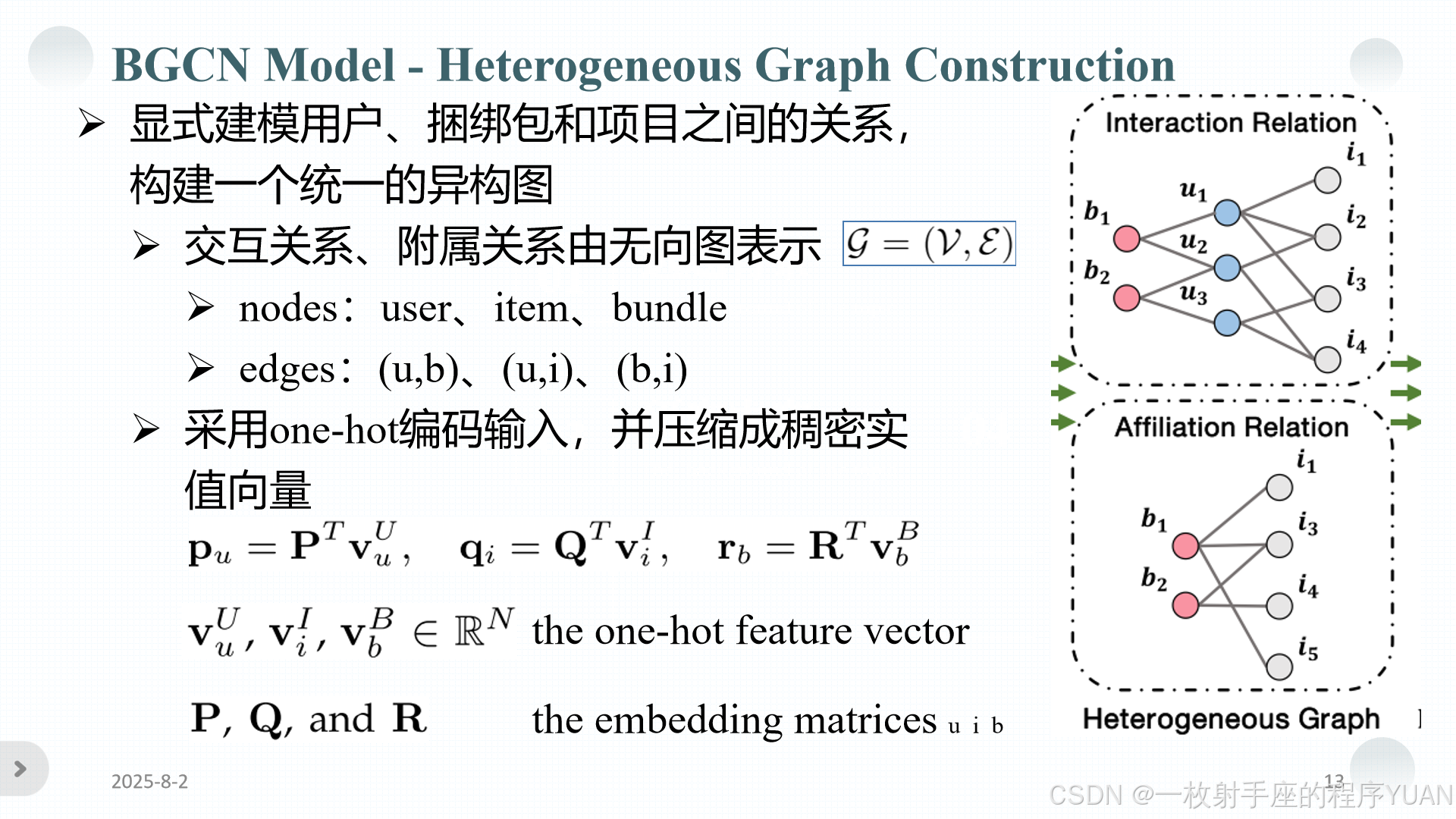 BGCN Model - Heterogeneous Graph Construction

➢ 显式建模用户、捆绑包和项目之间的关系，构建一个统一的异构图

➢ 交互关系、附属关系由无向图表示 $\mathcal{G} = (\mathcal{V}, \mathcal{E})$

➢ nodes：user、item、bundle

➢ edges：(u,b)、(u,i)、(b,i)

➢ 采用one-hot编码输入，并压缩成稠密实值向量

$\mathbf{p}_u = \mathbf{P}^T \mathbf{v}_u^U, \quad \mathbf{q}_i = \mathbf{Q}^T \mathbf{v}_i^I, \quad \mathbf{r}_b = \mathbf{R}^T \mathbf{v}_b^B$

$\mathbf{v}_u^U, \mathbf{v}_i^I, \mathbf{v}_b^B \in \mathbb{R}^N$ the one-hot feature vector

$\mathbf{P}, \mathbf{Q},$ and $\mathbf{R}$ the embedding matrices u i b

Interaction Relation

$b_1$ $b_2$ $u_1$ $u_2$ $u_3$ $i_1$ $i_2$ $i_3$ $i_4$

Affiliation Relation

$b_1$ $b_2$ $i_1$ $i_3$ $i_4$ $i_5$

Heterogeneous Graph

2025-8-2

13

CSDN @一枚射手座的程序YUAN